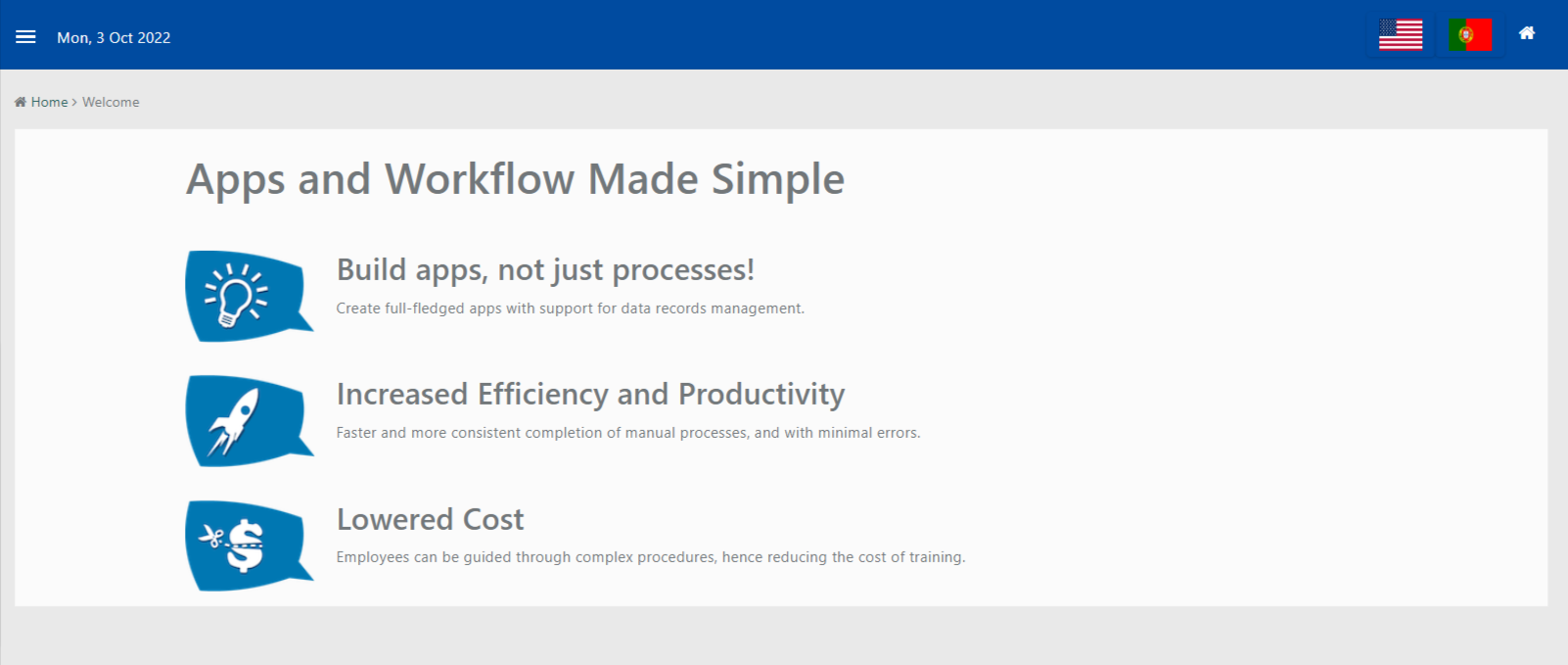 Mon, 3 Oct 2022

Home > Welcome

Apps and Workflow Made Simple

Build apps, not just processes!

Create full-fledged apps with support for data records management.

Increased Efficiency and Productivity

Faster and more consistent completion of manual processes, and with minimal errors.

Lowered Cost

Employees can be guided through complex procedures, hence reducing the cost of training.